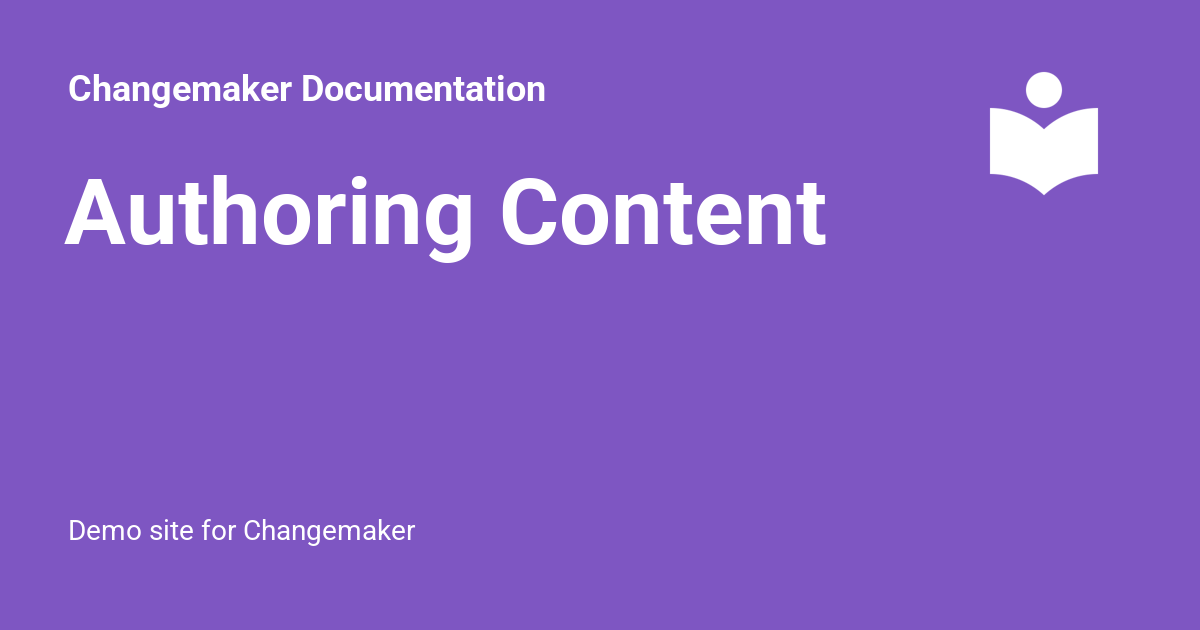 Changemaker Documentation

Authoring Content

Demo site for Changemaker